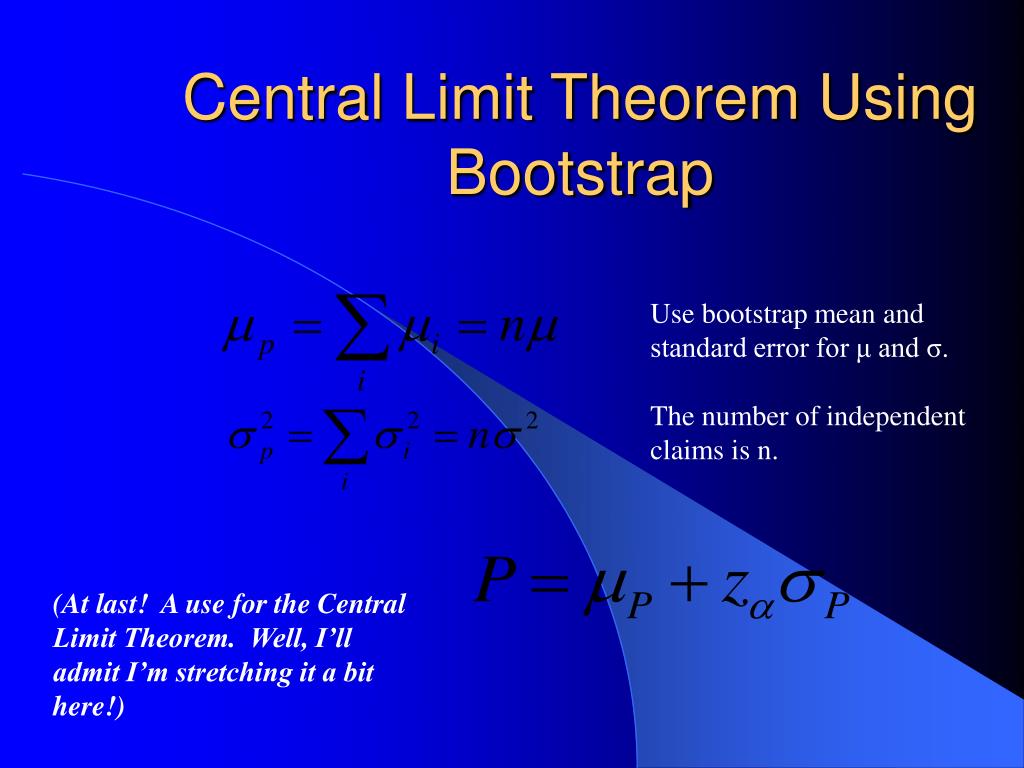 Central Limit Theorem Using Bootstrap

$\mu_p = \sum_i \mu_i = n\mu$

$\sigma_p^2 = \sum_i \sigma_i^2 = n\sigma^2$

Use bootstrap mean and standard error for μ and σ.

The number of independent claims is n.

$P = \mu_P + z_\alpha \sigma_P$

(At last! A use for the Central Limit Theorem. Well, I'll admit I'm stretching it a bit here!)